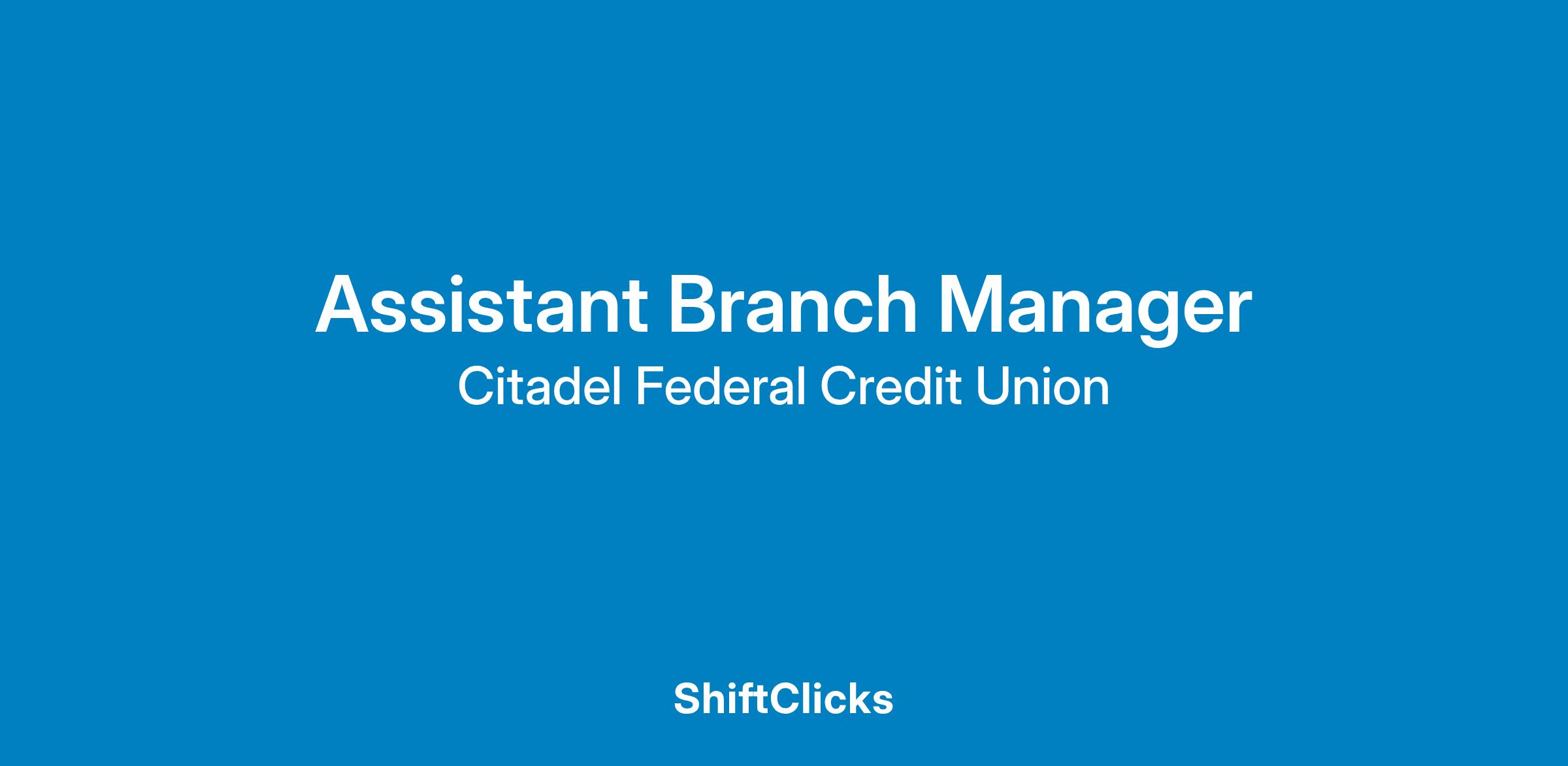 Assistant Branch Manager
Citadel Federal Credit Union

ShiftClicks